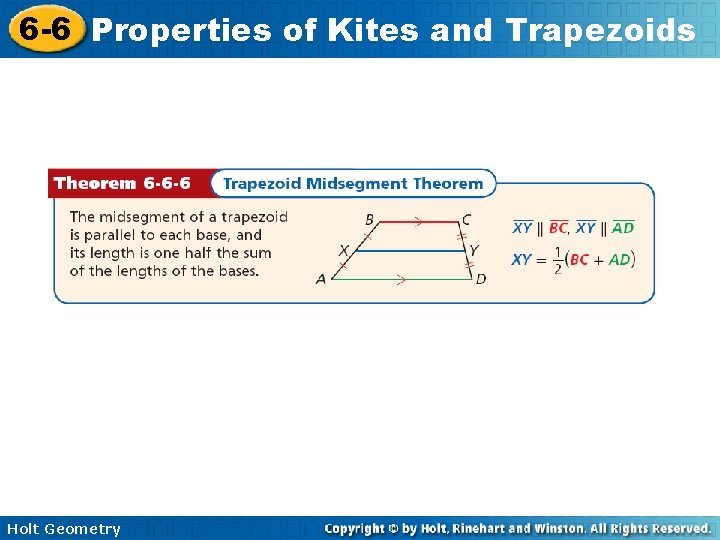 6-6 Properties of Kites and Trapezoids

Theorem 6-6-6 Trapezoid Midsegment Theorem

The midsegment of a trapezoid is parallel to each base, and its length is one half the sum of the lengths of the bases.

B C X Y A D

$\overline{XY} \parallel \overline{BC}$, $\overline{XY} \parallel \overline{AD}$

$XY = \frac{1}{2}(BC + AD)$

Holt Geometry

Copyright © by Holt, Rinehart and Winston. All Rights Reserved.